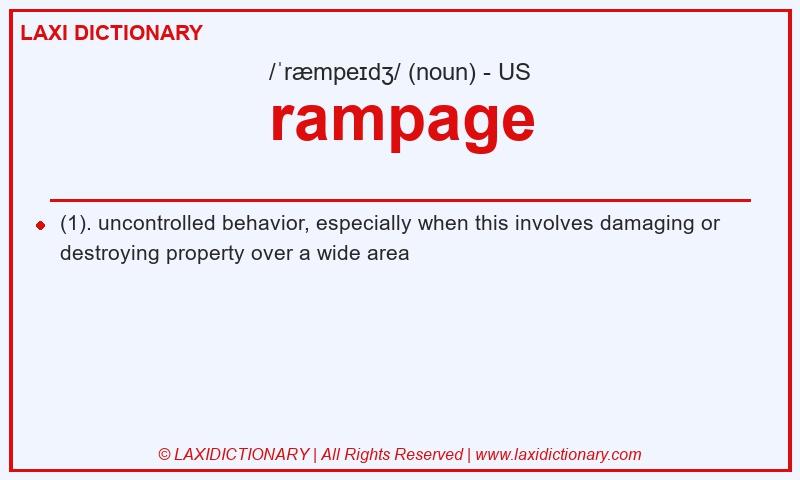 LAXI DICTIONARY

/ˈræmpeɪdʒ/ (noun) - US

rampage

(1). uncontrolled behavior, especially when this involves damaging or destroying property over a wide area

© LAXIDICTIONARY | All Rights Reserved | www.laxidictionary.com